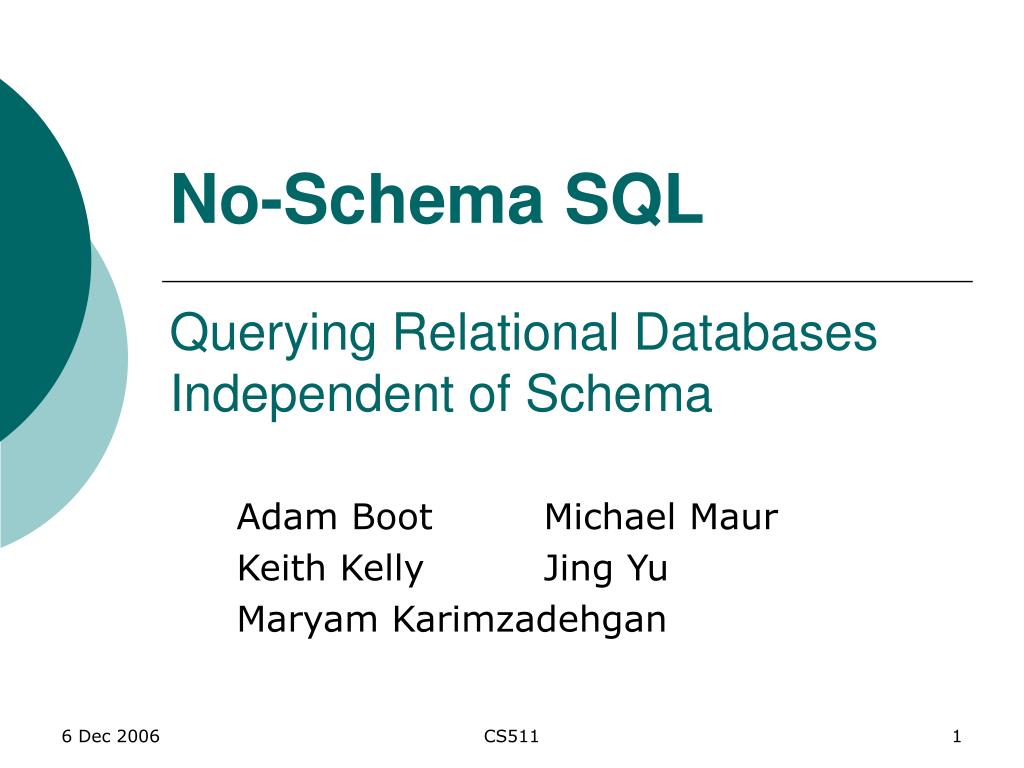 No-Schema SQL

Querying Relational Databases Independent of Schema

Adam Boot Michael Maur
Keith Kelly Jing Yu
Maryam Karimzadehgan

6 Dec 2006 CS511 1